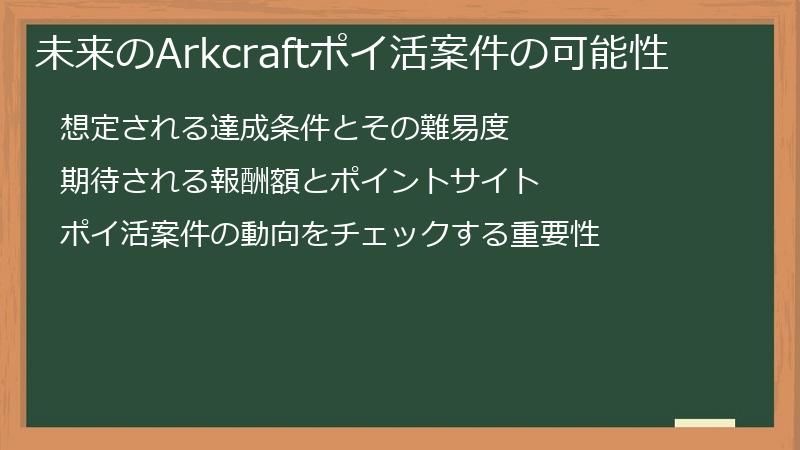 未来のArkcraftポイ活案件の可能性

想定される達成条件とその難易度

期待される報酬額とポイントサイト

ポイ活案件の動向をチェックする重要性